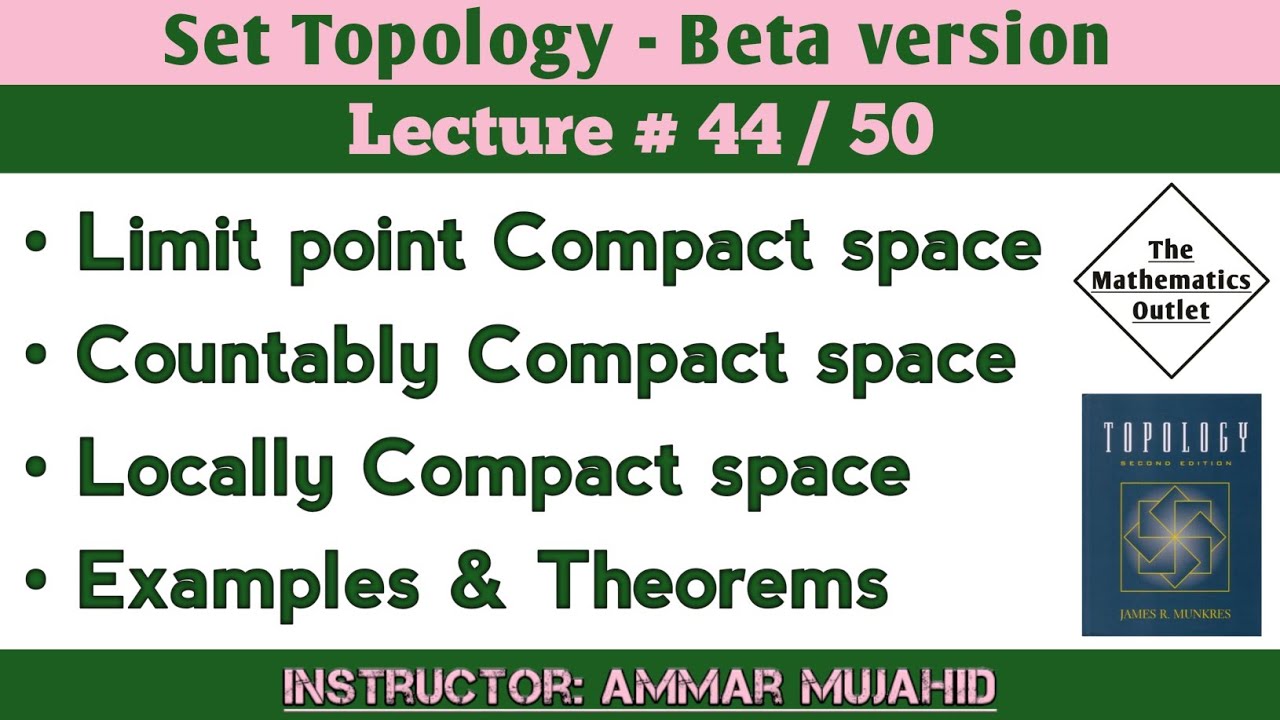 Set Topology - Beta version

Lecture # 44 / 50

• Limit point Compact space
• Countably Compact space
• Locally Compact space
• Examples & Theorems

The Mathematics Outlet

TOPOLOGY
SECOND EDITION
JAMES R. MUNKRES

INSTRUCTOR: AMMAR MUJAHID